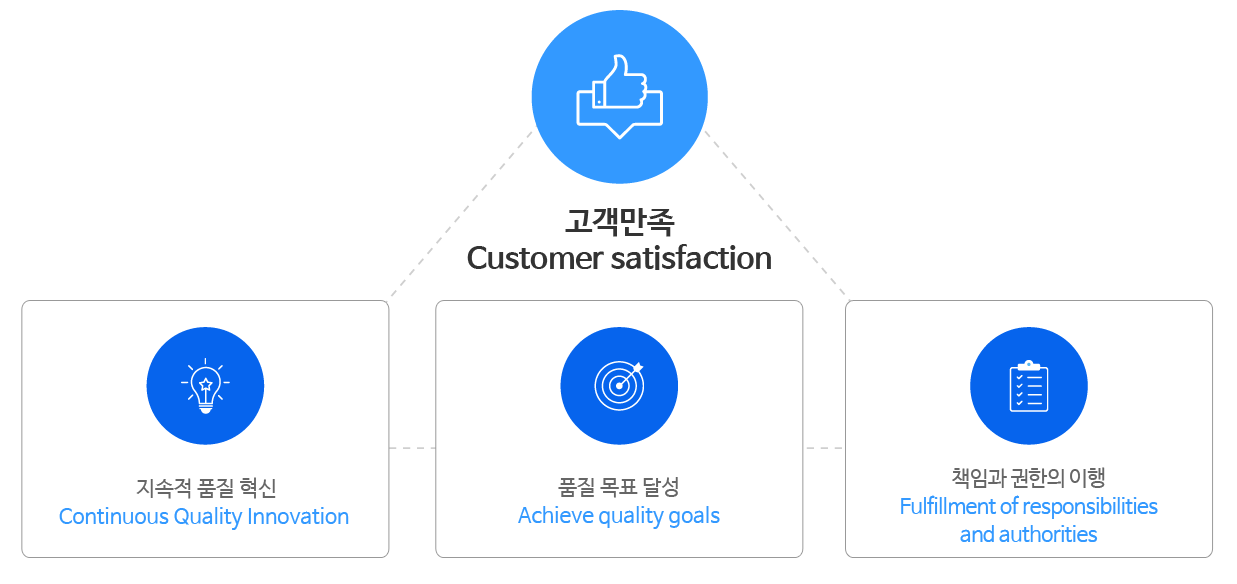 고객만족
Customer satisfaction

지속적 품질 혁신
Continuous Quality Innovation

품질 목표 달성
Achieve quality goals

책임과 권한의 이행
Fulfillment of responsibilities and authorities